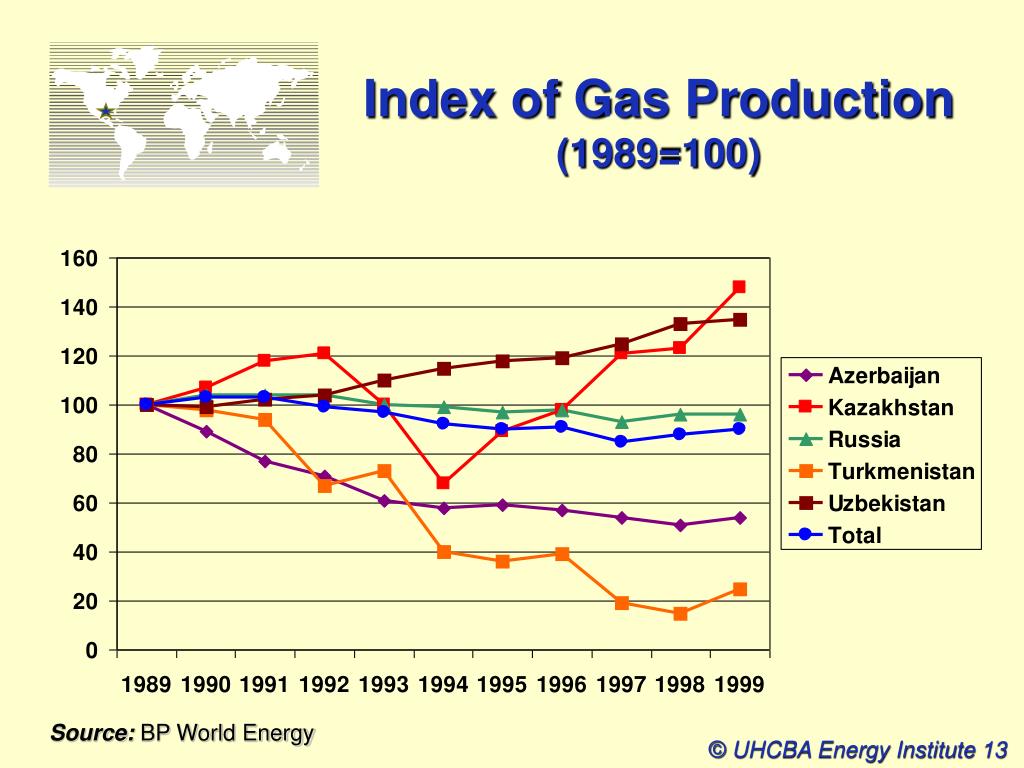 Index of Gas Production
(1989=100)

160
140
120
100
80
60
40
20
0

1989 1990 1991 1992 1993 1994 1995 1996 1997 1998 1999

Azerbaijan
Kazakhstan
Russia
Turkmenistan
Uzbekistan
Total

Source: BP World Energy

© UHCBA Energy Institute 13